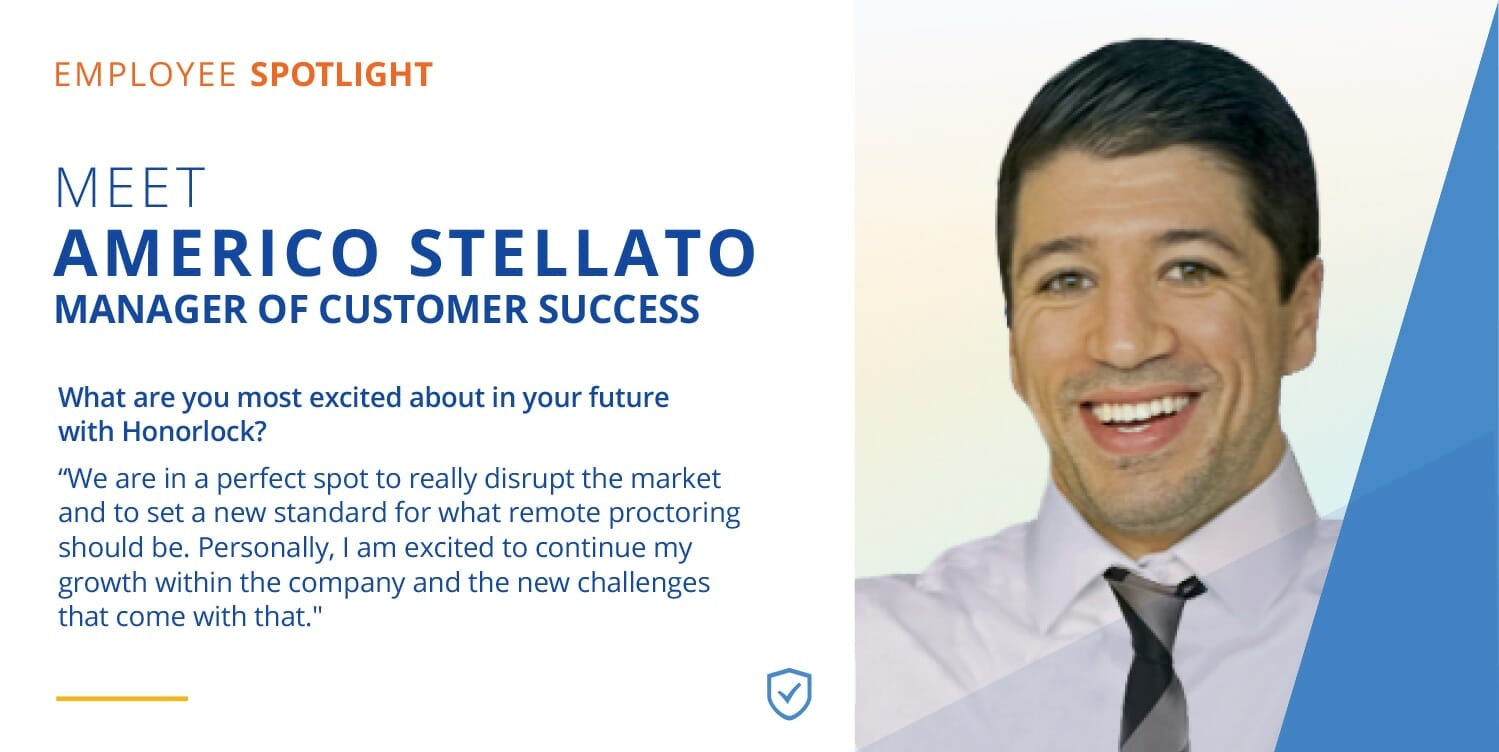 EMPLOYEE SPOTLIGHT

MEET
AMERICO STELLATO
MANAGER OF CUSTOMER SUCCESS

What are you most excited about in your future with Honorlock?

“We are in a perfect spot to really disrupt the market and to set a new standard for what remote proctoring should be. Personally, I am excited to continue my growth within the company and the new challenges that come with that."